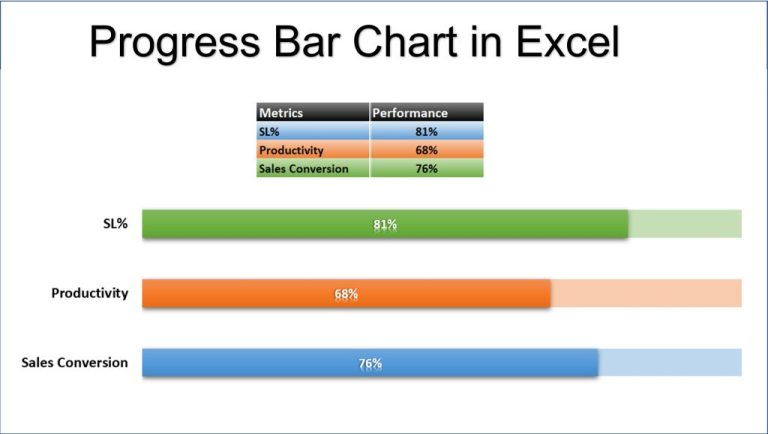 Progress Bar Chart in Excel

| Metrics | Performance |
|---|---|
| SL% | 81% |
| Productivity | 68% |
| Sales Conversion | 76% |

SL%
81%

Productivity
68%

Sales Conversion
76%